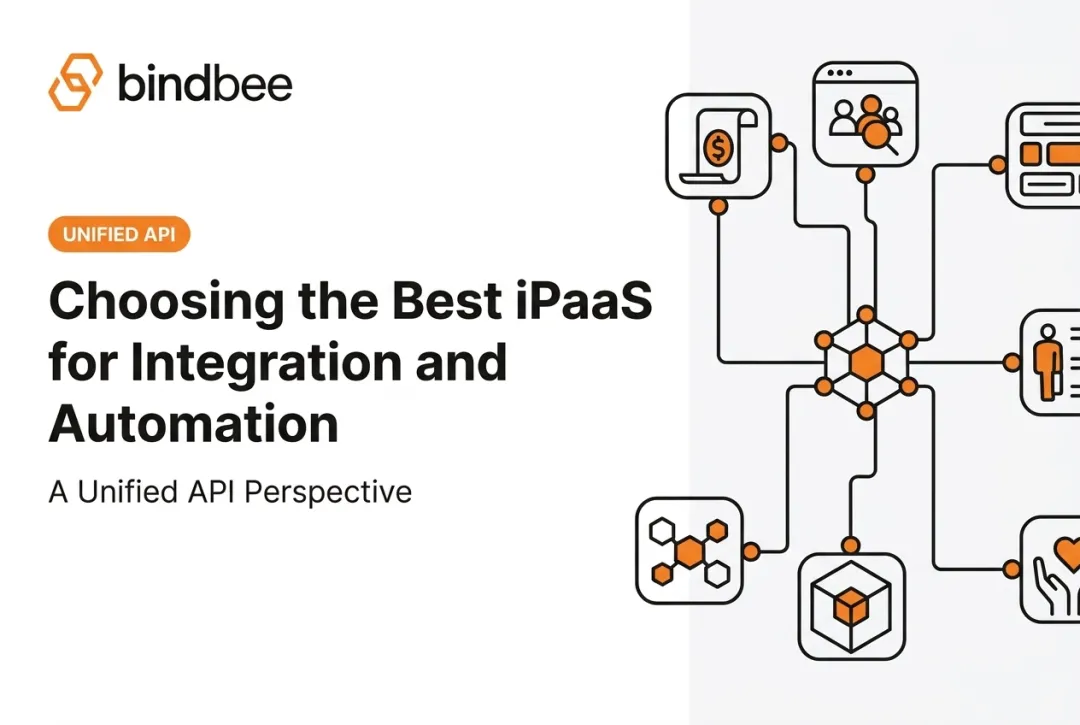 bindbee

UNIFIED API

Choosing the Best iPaaS for Integration and Automation

A Unified API Perspective